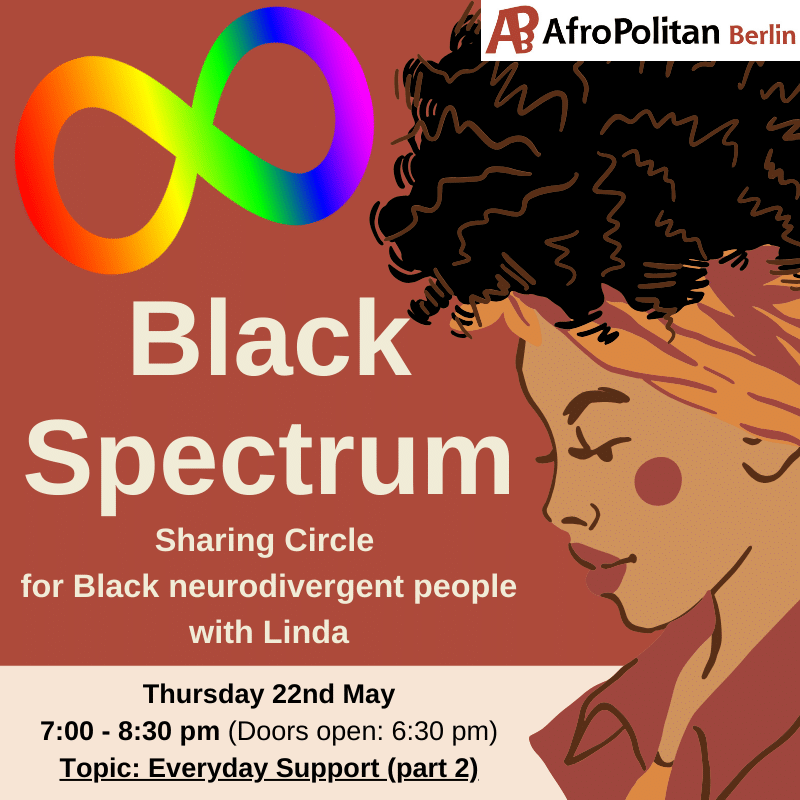 AB AfroPolitan Berlin

Black Spectrum

Sharing Circle
for Black neurodivergent people
with Linda

Thursday 22nd May
7:00 - 8:30 pm (Doors open: 6:30 pm)
Topic: Everyday Support (part 2)